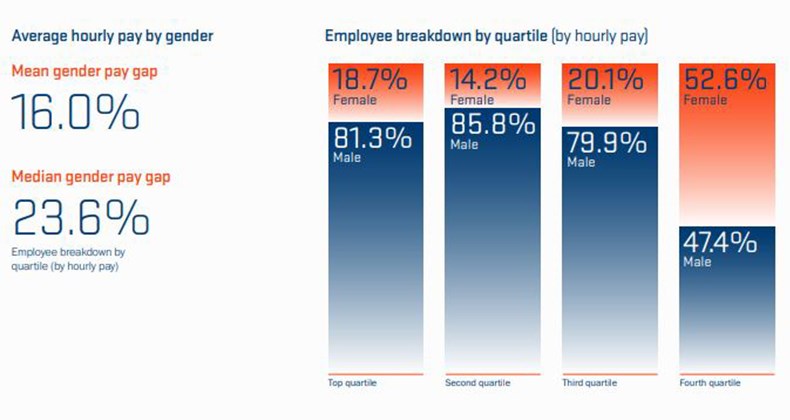 Average hourly pay by gender

Mean gender pay gap

16.0%

Median gender pay gap

23.6%

Employee breakdown by quartile (by hourly pay)

Employee breakdown by quartile (by hourly pay)

18.7%
Female

81.3%
Male

Top quartile

14.2%
Female

85.8%
Male

Second quartile

20.1%
Female

79.9%
Male

Third quartile

52.6%
Female

47.4%
Male

Fourth quartile